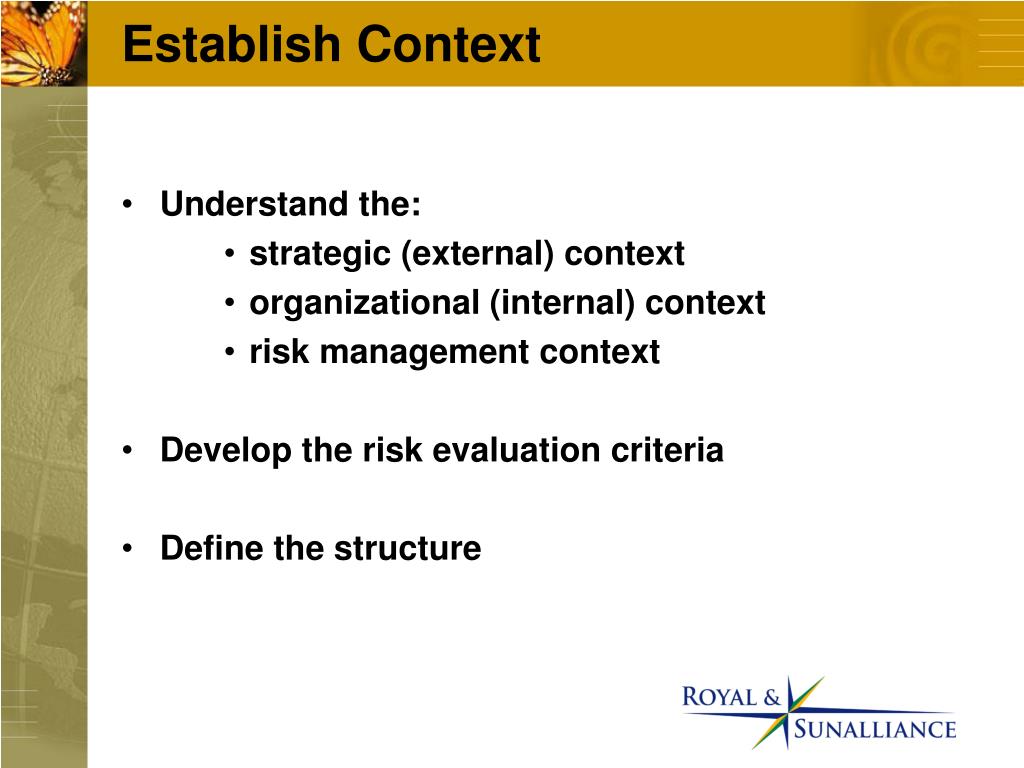 Establish Context

• Understand the:
• strategic (external) context
• organizational (internal) context
• risk management context

• Develop the risk evaluation criteria

• Define the structure

ROYAL & SUNALLIANCE